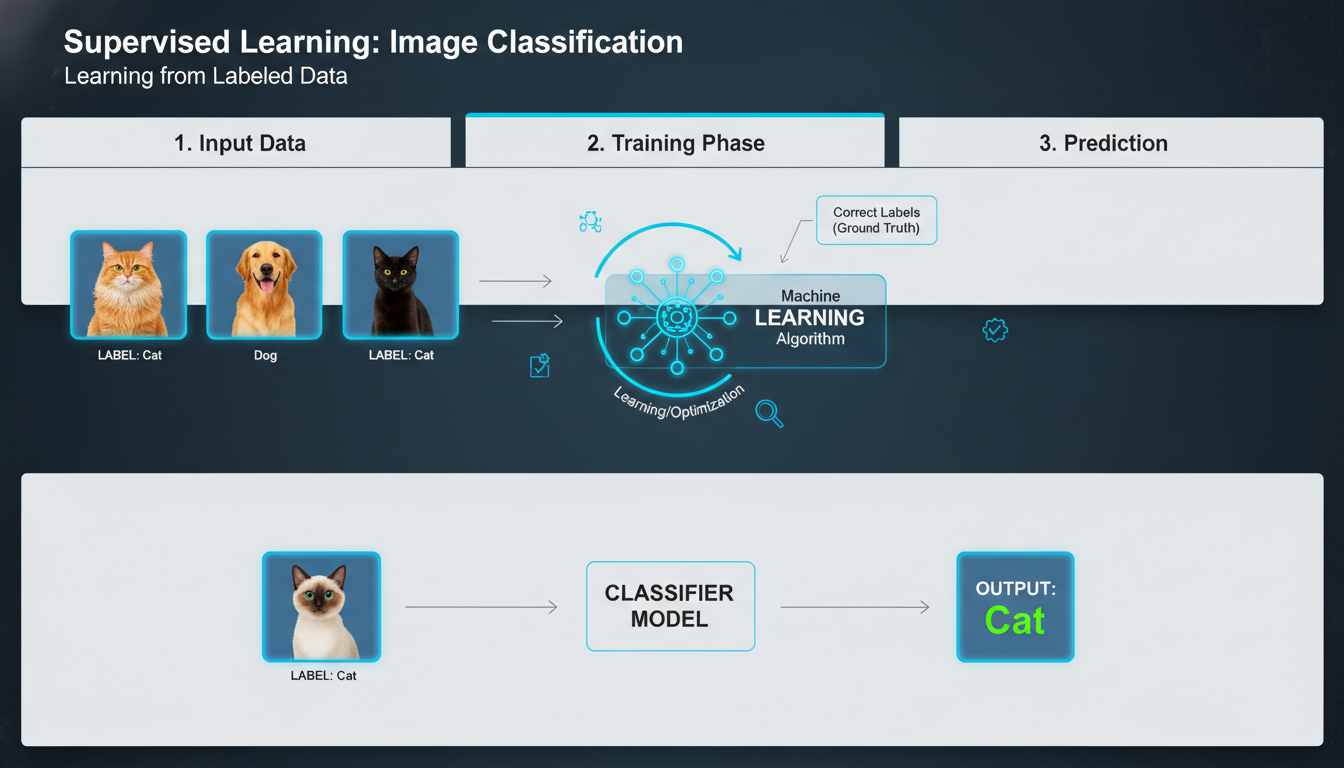 Supervised Learning: Image Classification
Learning from Labeled Data

1. Input Data

2. Training Phase

3. Prediction

LABEL: Cat

Dog

LABEL: Cat

Correct Labels (Ground Truth)

Machine
LEARNING
Algorithm

Learning/Optimization

LABEL: Cat

CLASSIFIER MODEL

OUTPUT:
Cat